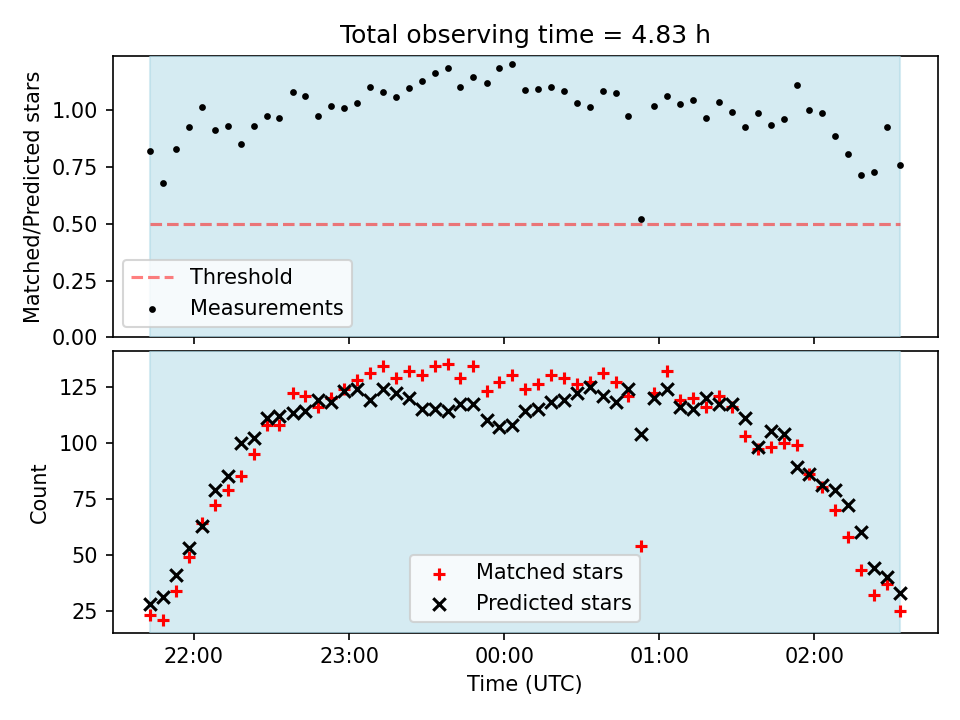 Total observing time = 4.83 h

Matched/Predicted stars

1.00
0.75
0.50
0.25
0.00

Threshold
Measurements

Count

125
100
75
50
25

Matched stars
Predicted stars

22:00
23:00
00:00
01:00
02:00

Time (UTC)